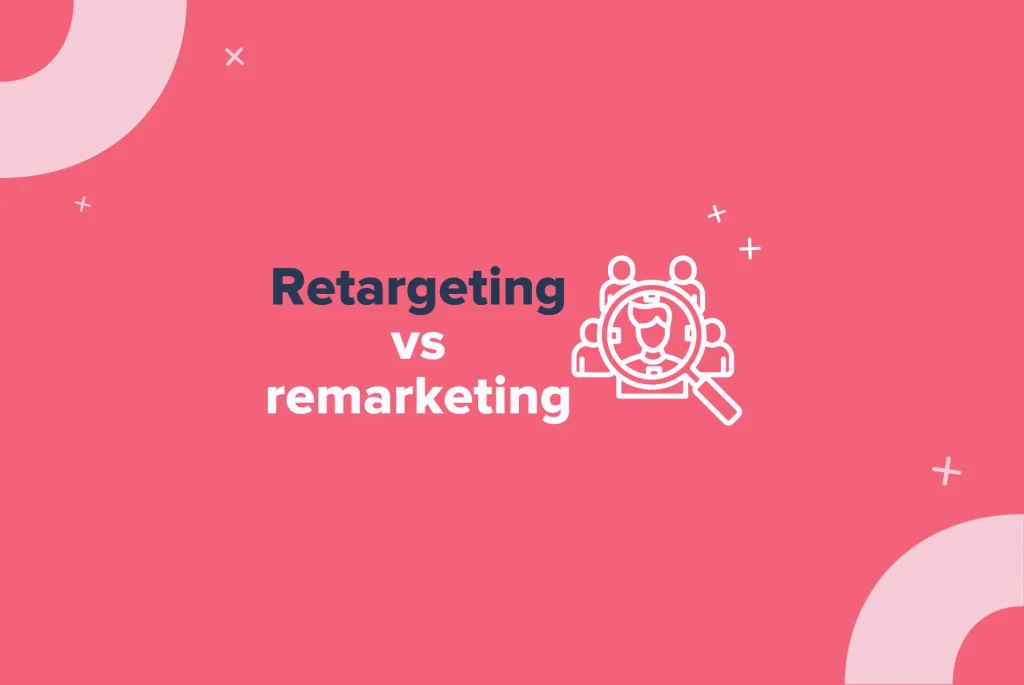 Retargeting
vs
remarketing